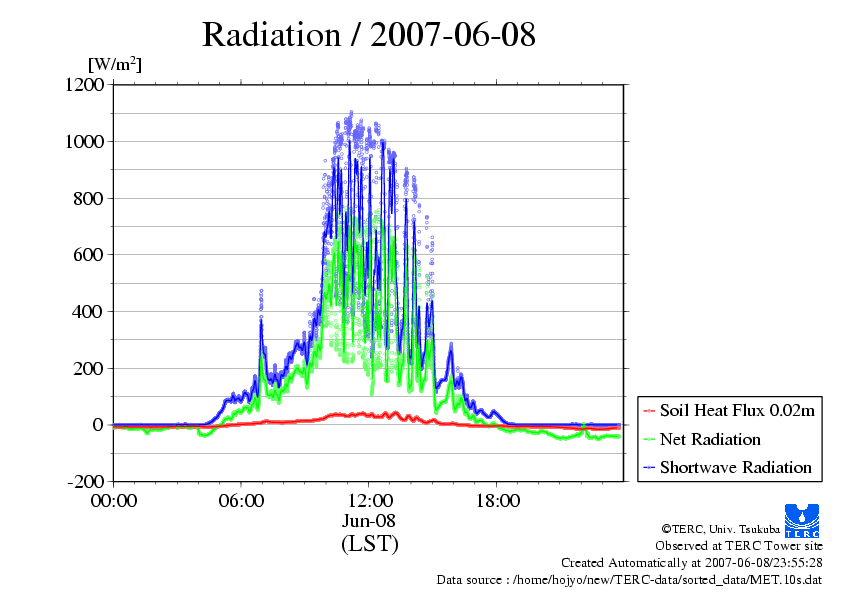 Radiation / 2007-06-08

[W/m$^2$]

1200
1000
800
600
400
200
0
-200

00:00
06:00
12:00
18:00

Jun-08
(LST)

Soil Heat Flux 0.02m
Net Radiation
Shortwave Radiation

TERC

©TERC, Univ. Tsukuba
Observed at TERC Tower site
Created Automatically at 2007-06-08/23:55:28
Data source : /home/hojyo/new/TERC-data/sorted_data/MET.10s.dat